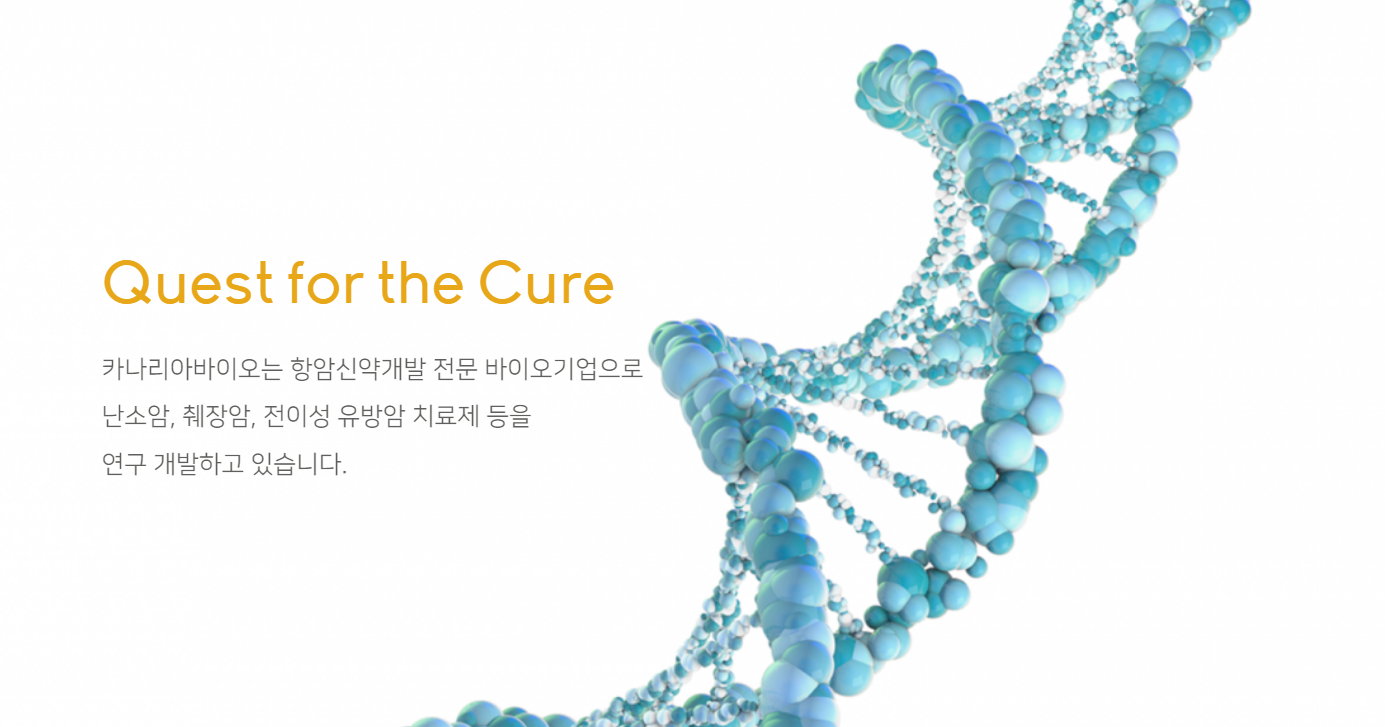 Quest for the Cure

카나리아바이오는 항암신약개발 전문 바이오기업으로 난소암, 췌장암, 전이성 유방암 치료제 등을 연구 개발하고 있습니다.